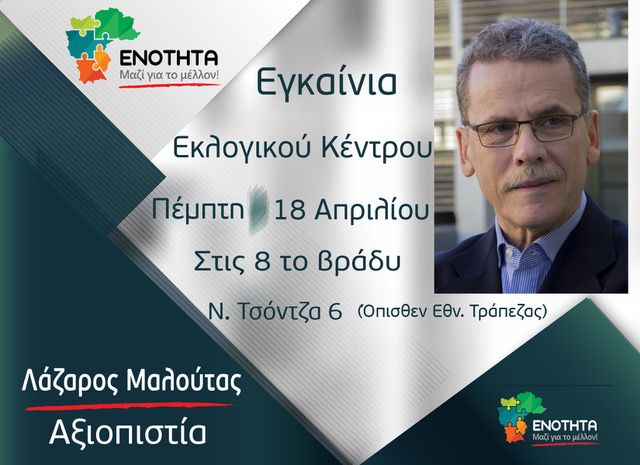 ΕΝΟΤΗΤΑ
Μαζί για το μέλλον!

Εγκαίνια

Εκλογικού Κέντρου

Πέμπτη 18 Απριλίου

Στις 8 το βράδυ

Ν. Τσόντζα 6 (Οπισθεν Εθν. Τράπεζας)

Λάζαρος Μαλούτας

Αξιοπιστία

ΕΝΟΤΗΤΑ
Μαζί για το μέλλον!